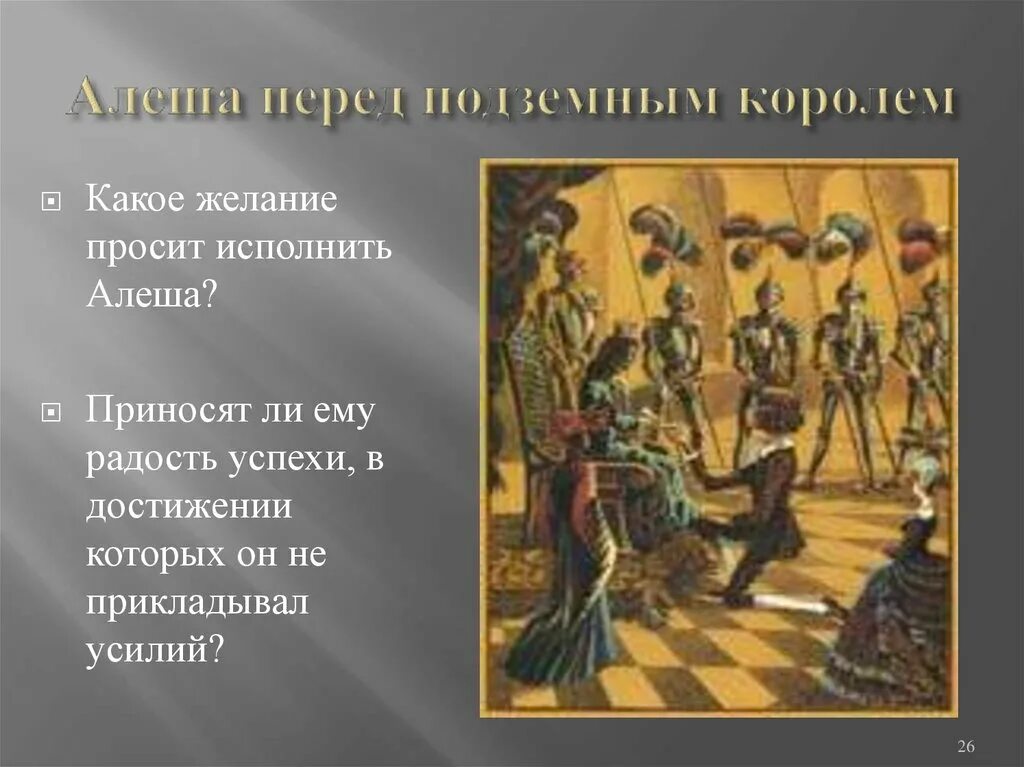 Алеша перед подземным королем

Какое желание просит исполнить Алеша?

Приносят ли ему радость успехи, в достижении которых он не прикладывал усилий?

26